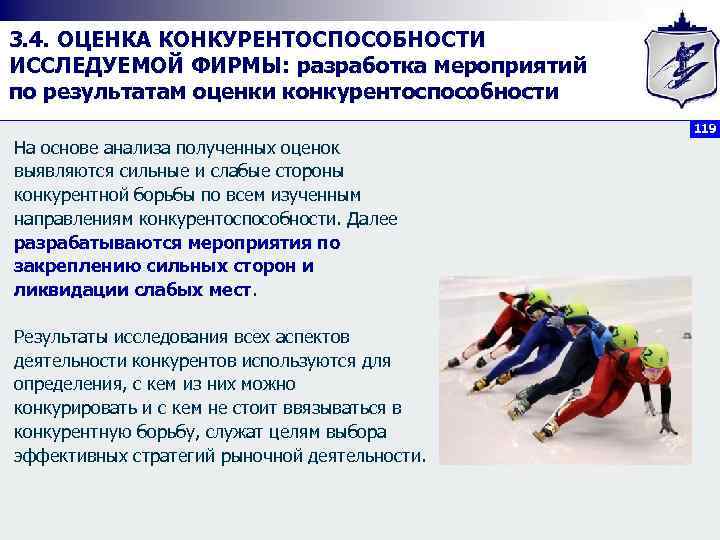 3.4. ОЦЕНКА КОНКУРЕНТОСПОСОБНОСТИ ИССЛЕДУЕМОЙ ФИРМЫ: разработка мероприятий по результатам оценки конкурентоспособности

119

На основе анализа полученных оценок выявляются сильные и слабые стороны конкурентной борьбы по всем изученным направлениям конкурентоспособности. Далее разрабатываются мероприятия по закреплению сильных сторон и ликвидации слабых мест.

Результаты исследования всех аспектов деятельности конкурентов используются для определения, с кем из них можно конкурировать и с кем не стоит ввязываться в конкурентную борьбу, служат целям выбора эффективных стратегий рыночной деятельности.